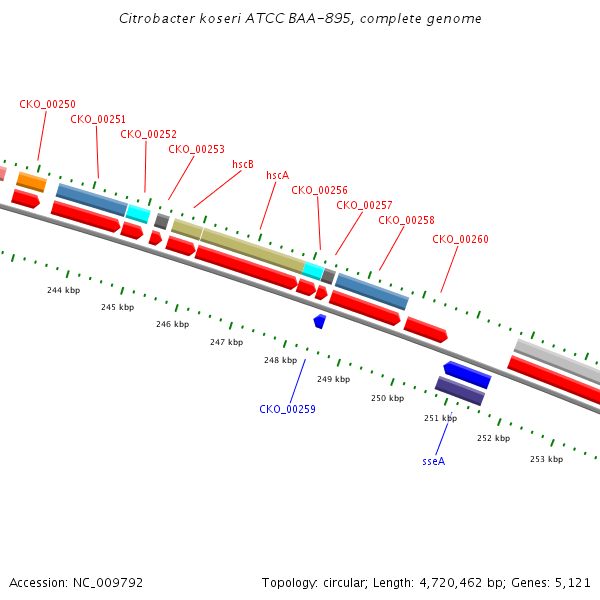 Citrobacter koseri ATCC BAA-895, complete genome

CKO_00250
CKO_00251
CKO_00252
CKO_00253
hscB
hscA
CKO_00256
CKO_00257
CKO_00258
CKO_00260

244 kbp
245 kbp
246 kbp
247 kbp
248 kbp
249 kbp
250 kbp
251 kbp
252 kbp
253 kbp

CKO_00259
sseA

Accession: NC_009792

Topology: circular; Length: 4,720,462 bp; Genes: 5,121